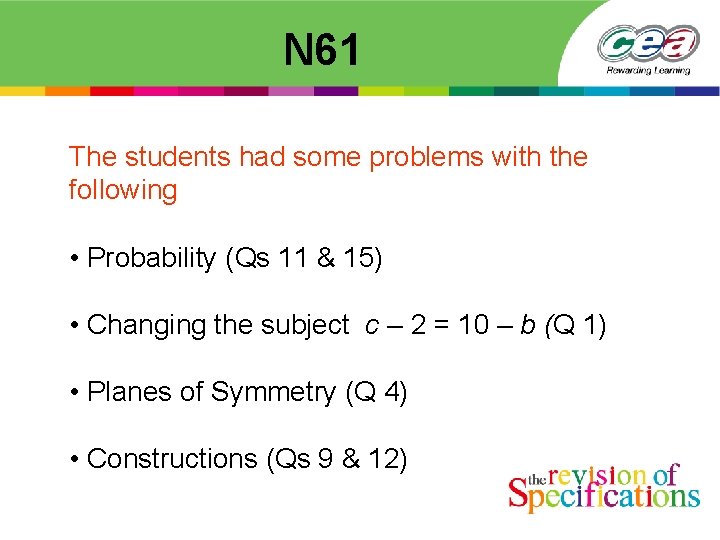 N61

cea
Rewarding Learning

The students had some problems with the following

• Probability (Qs 11 & 15)

• Changing the subject $c - 2 = 10 - b$ (Q 1)

• Planes of Symmetry (Q 4)

• Constructions (Qs 9 & 12)

the revision of Specifications